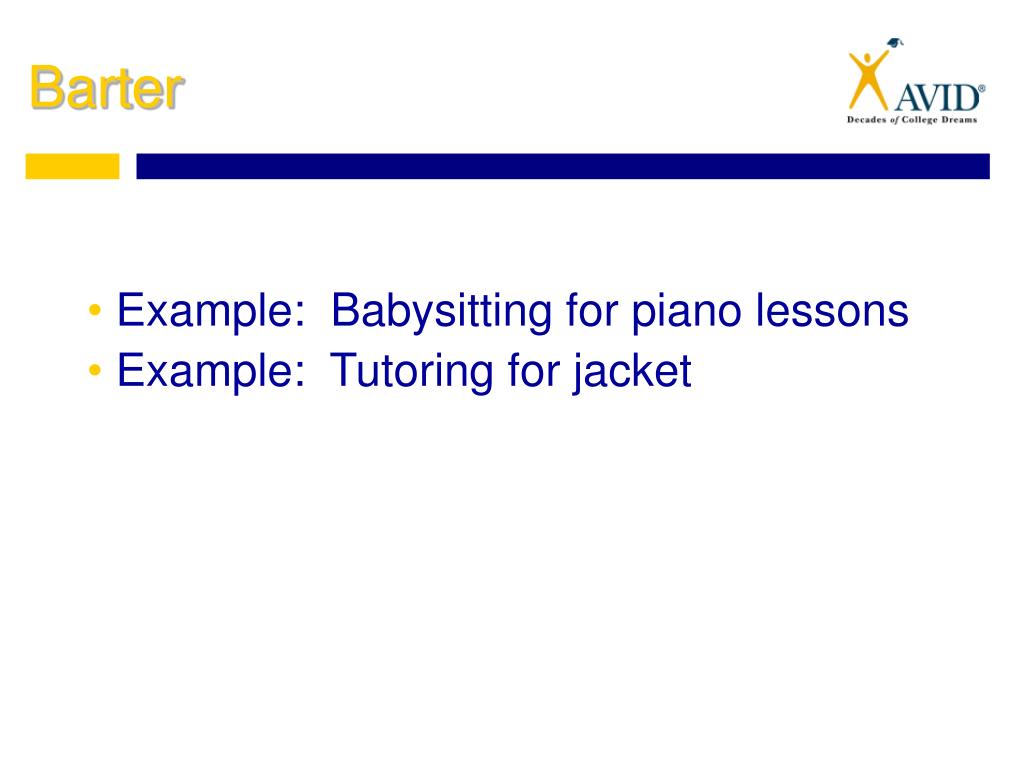 Barter

AVID®
Decades of College Dreams

• Example: Babysitting for piano lessons
• Example: Tutoring for jacket